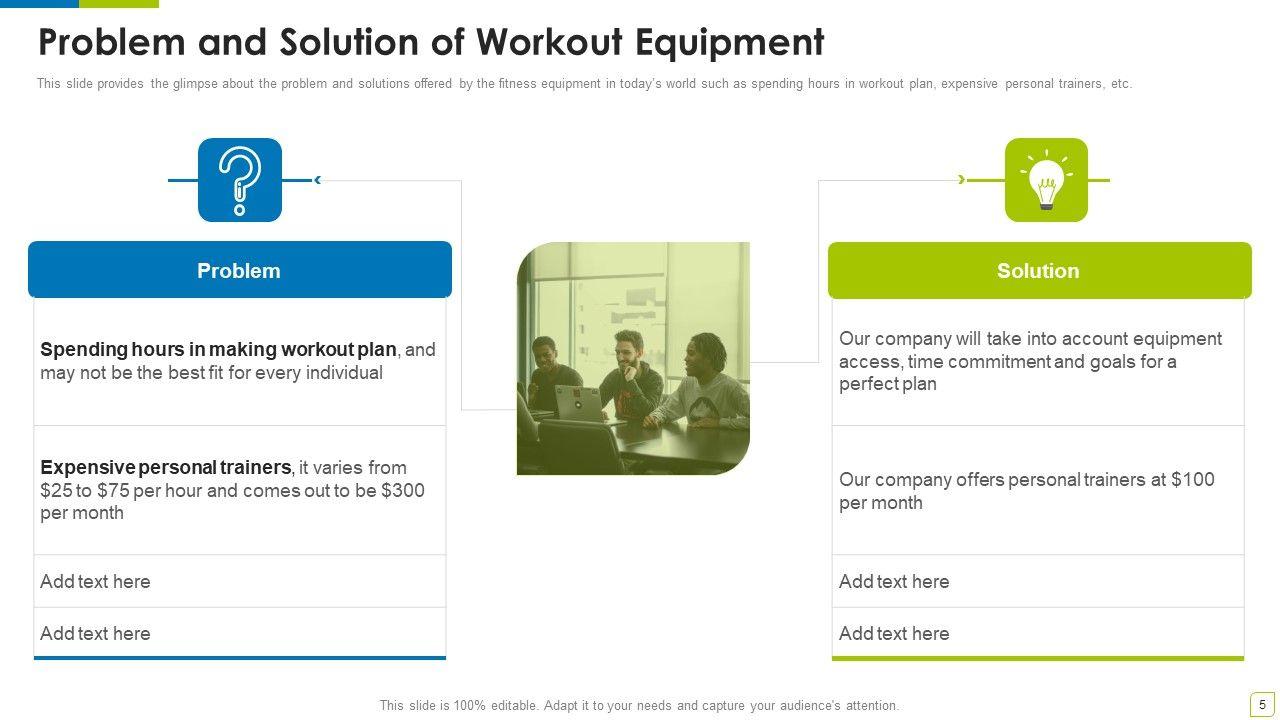 Problem and Solution of Workout Equipment

This slide provides the glimpse about the problem and solutions offered by the fitness equipment in today's world such as spending hours in workout plan, expensive personal trainers, etc.

Problem

Spending hours in making workout plan, and may not be the best fit for every individual

Expensive personal trainers, it varies from \$25 to \$75 per hour and comes out to be \$300 per month

Add text here

Add text here

Solution

Our company will take into account equipment access, time commitment and goals for a perfect plan

Our company offers personal trainers at \$100 per month

Add text here

Add text here

This slide is 100% editable. Adapt it to your needs and capture your audience's attention.

5